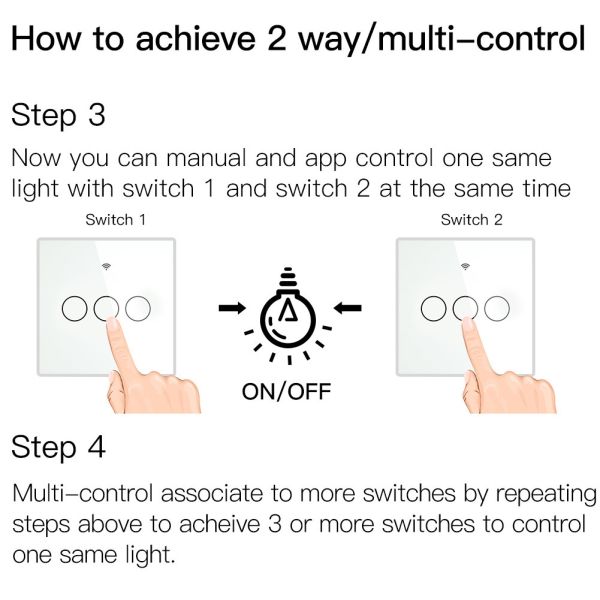 How to achieve 2 way/multi–control

Step 3

Now you can manual and app control one same light with switch 1 and switch 2 at the same time

Switch 1

Switch 2

ON/OFF

Step 4

Multi–control associate to more switches by repeating steps above to acheive 3 or more switches to control one same light.